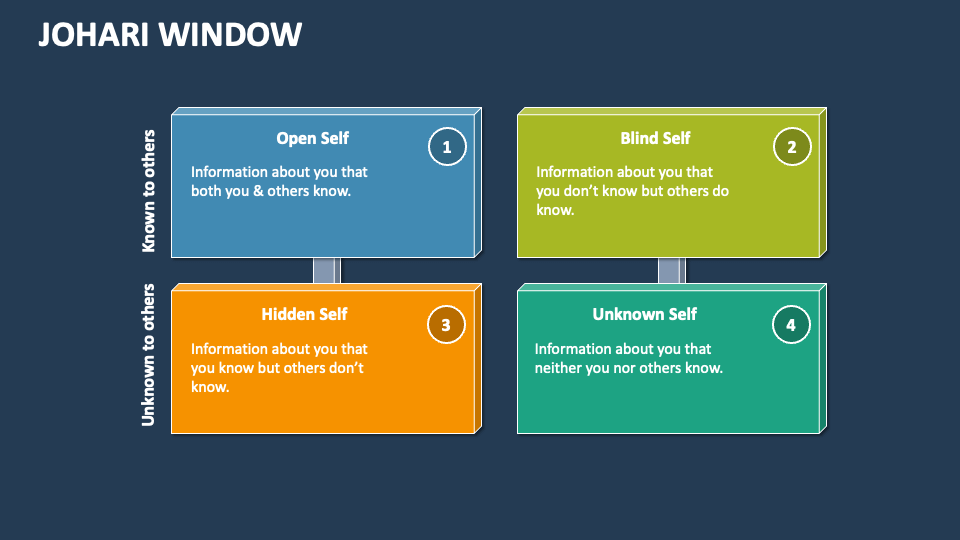 JOHARI WINDOW

Known to others

Open Self

1

Information about you that both you & others know.

Blind Self

2

Information about you that you don't know but others do know.

Unknown to others

Hidden Self

3

Information about you that you know but others don't know.

Unknown Self

4

Information about you that neither you nor others know.